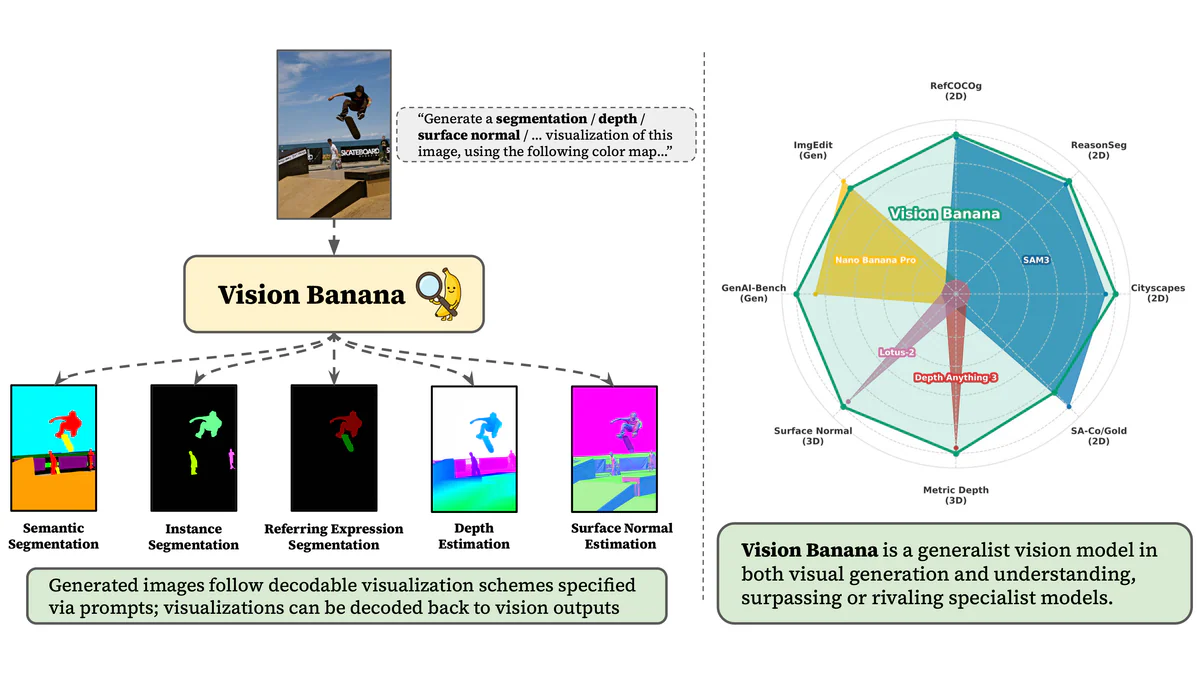 SKATEBOARD

"Generate a **segmentation** / **depth** / **surface normal** / ... visualization of this image, using the following color map..."

Vision Banana

Semantic Segmentation

Instance Segmentation

Referring Expression Segmentation

Depth Estimation

Surface Normal Estimation

Generated images follow decodable visualization schemes specified via prompts; visualizations can be decoded back to vision outputs

RefCOCOg (2D)

ReasonSeg (2D)

Cityscapes (2D)

SA-Co/Gold (2D)

Metric Depth (3D)

Surface Normal (3D)

GenAI-Bench (Gen)

ImgEdit (Gen)

Vision Banana

Nano Banana Pro

SAM3

Lotus-2

Depth Anything 3

**Vision Banana** is a generalist vision model in both visual generation and understanding, surpassing or rivaling specialist models.